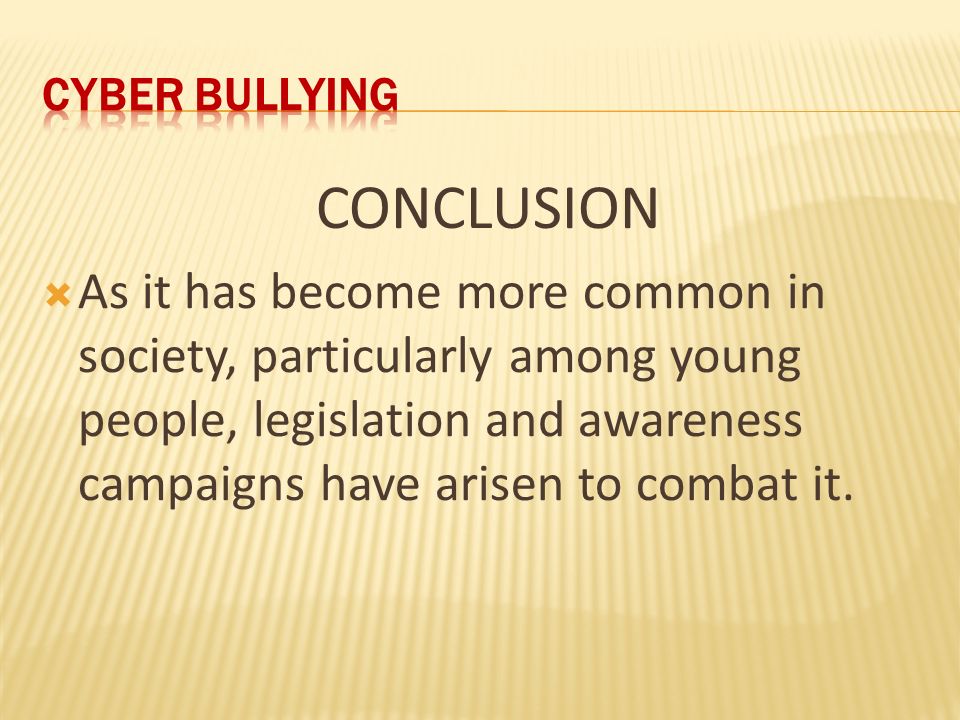 CYBER BULLYING

CONCLUSION

As it has become more common in society, particularly among young people, legislation and awareness campaigns have arisen to combat it.